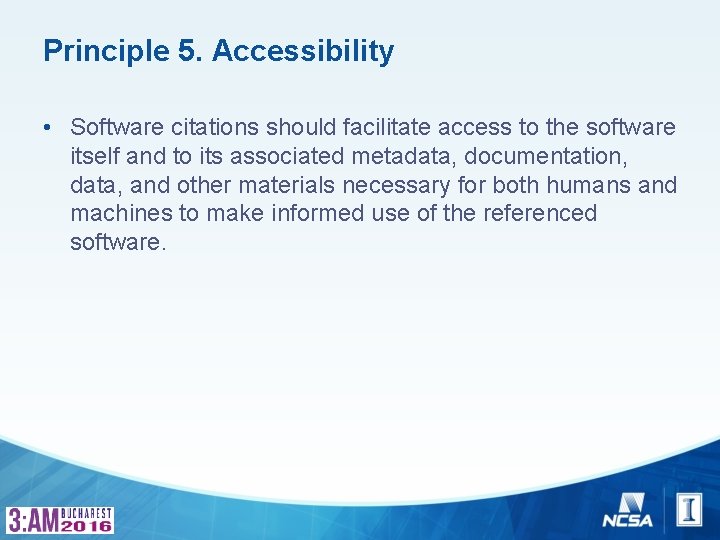 Principle 5. Accessibility

• Software citations should facilitate access to the software itself and to its associated metadata, documentation, data, and other materials necessary for both humans and machines to make informed use of the referenced software.

3:AM BUCHAREST 2016

NCSA

I